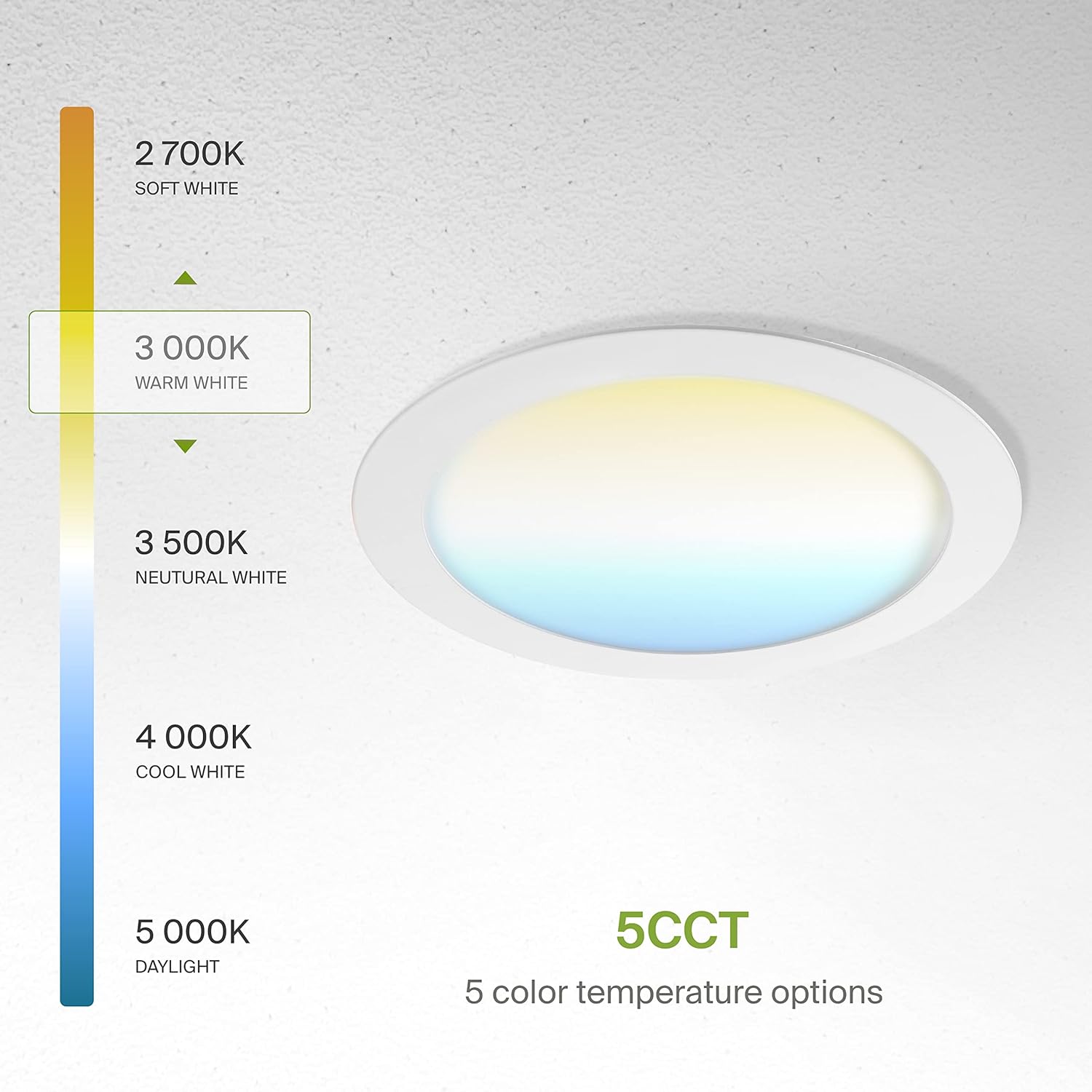 2 700K
SOFT WHITE

3 000K
WARM WHITE

3 500K
NEUTURAL WHITE

4 000K
COOL WHITE

5 000K
DAYLIGHT

5CCT
5 color temperature options